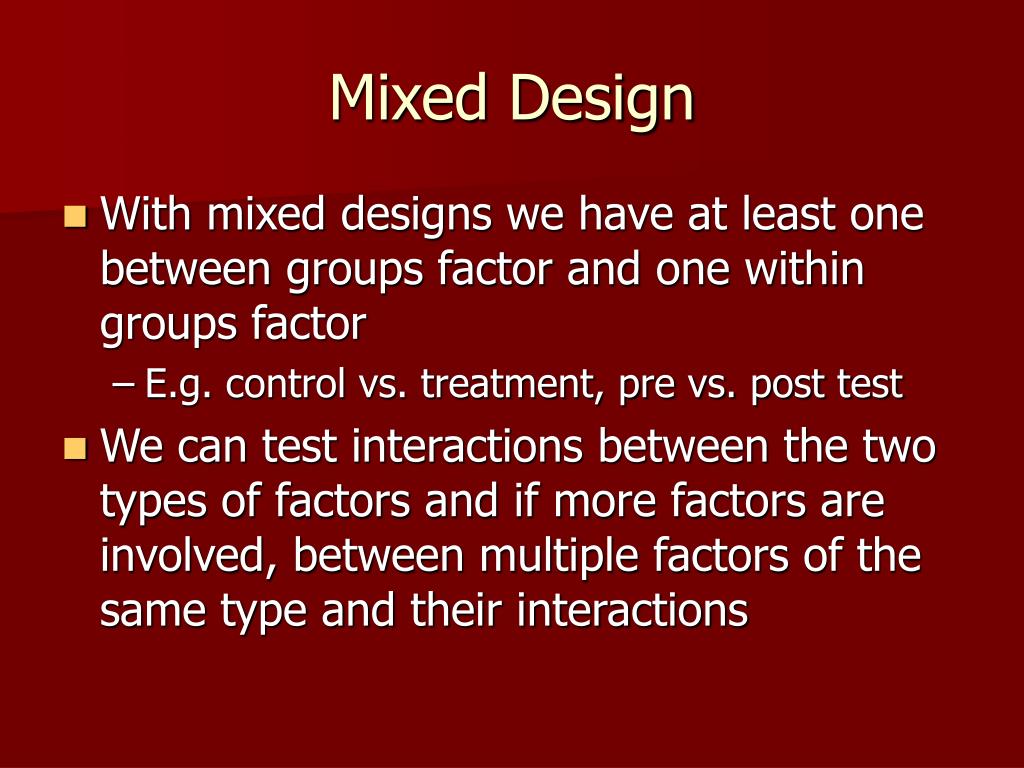 Mixed Design

With mixed designs we have at least one between groups factor and one within groups factor

– E.g. control vs. treatment, pre vs. post test

We can test interactions between the two types of factors and if more factors are involved, between multiple factors of the same type and their interactions